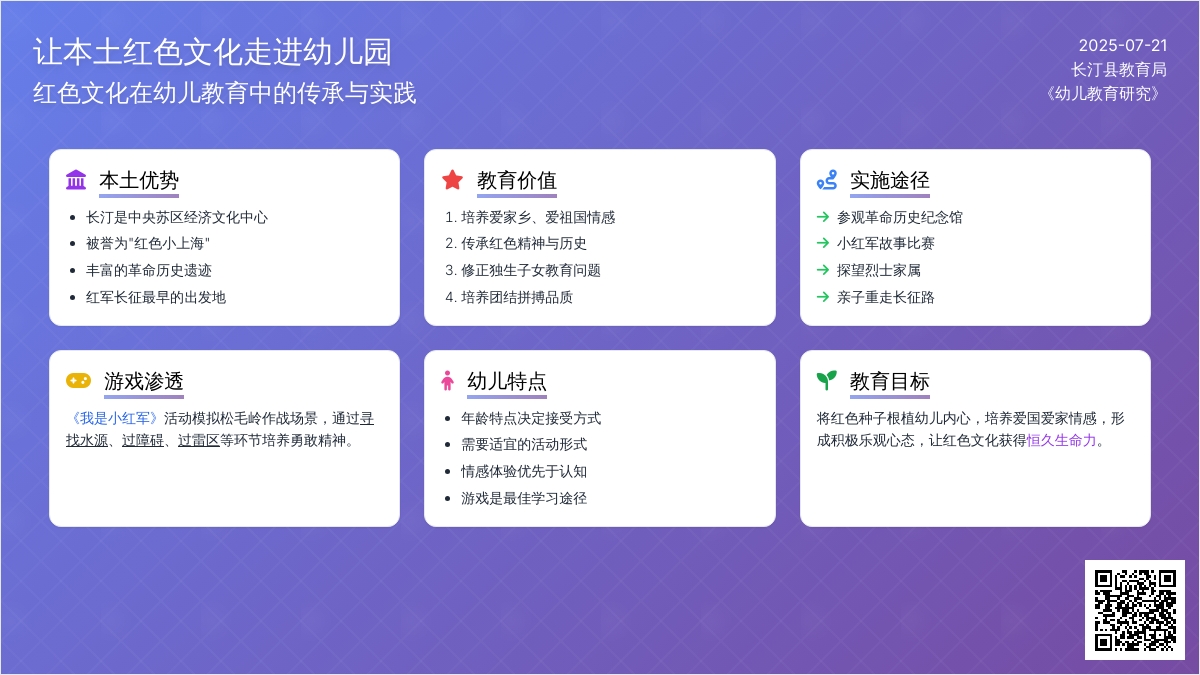 让本土红色文化走进幼儿园
红色文化在幼儿教育中的传承与实践

2025-07-21
长汀县教育局
《幼儿教育研究》

本土优势

- 长汀是中央苏区经济文化中心
- 被誉为"红色小上海"
- 丰富的革命历史遗迹
- 红军长征最早的出发地

教育价值

1. 培养爱家乡、爱祖国情感
2. 传承红色精神与历史
3. 修正独生子女教育问题
4. 培养团结拼搏品质

实施途径

→ 参观革命历史纪念馆
→ 小红军故事比赛
→ 探望烈士家属
→ 亲子重走长征路

游戏渗透

《我是小红军》活动模拟松毛岭作战场景，通过寻找水源、过障碍、过雷区等环节培养勇敢精神。

幼儿特点

- 年龄特点决定接受方式
- 需要适宜的活动形式
- 情感体验优先于认知
- 游戏是最佳学习途径

教育目标

将红色种子根植幼儿内心，培养爱国爱家情感，形成积极乐观心态，让红色文化获得恒久生命力。